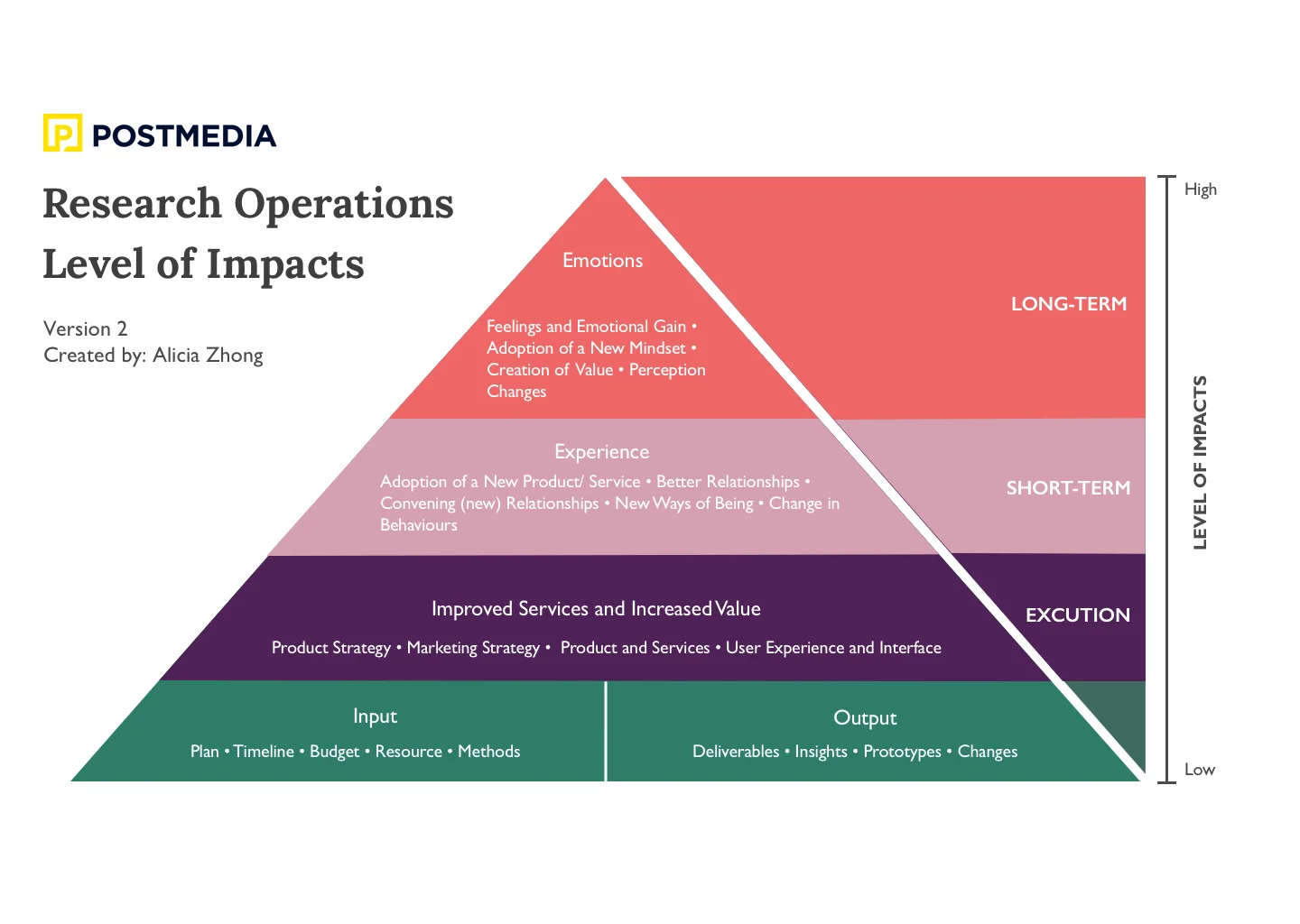 POSTMEDIA

Research Operations
Level of Impacts

Version 2
Created by: Alicia Zhong

Emotions

Feelings and Emotional Gain • Adoption of a New Mindset • Creation of Value • Perception Changes

Experience

Adoption of a New Product/ Service • Better Relationships • Convening (new) Relationships • New Ways of Being • Change in Behaviours

Improved Services and Increased Value

Product Strategy • Marketing Strategy • Product and Services • User Experience and Interface

Input

Plan • Timeline • Budget • Resource • Methods

Output

Deliverables • Insights • Prototypes • Changes

LONG-TERM

SHORT-TERM

EXCUTION

High

LEVEL OF IMPACTS

Low